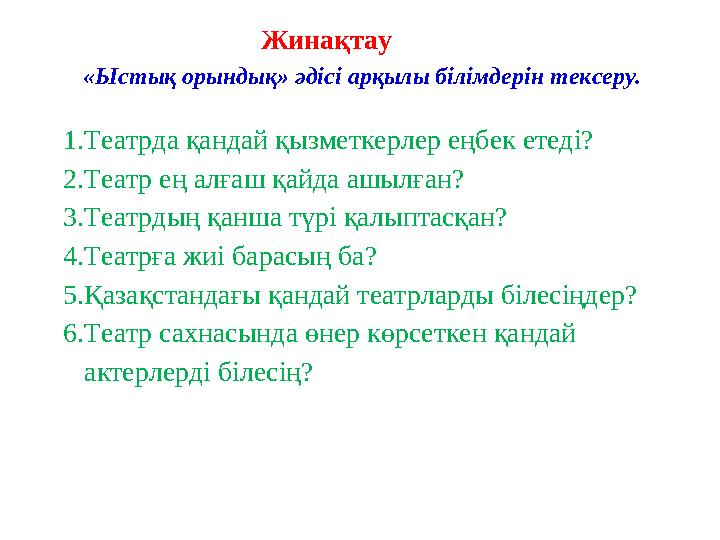 Жинақтау

«Ыстық орындық» әдісі арқылы білімдерін тексеру.

1.Театрда қандай қызметкерлер еңбек етеді?
2.Театр ең алғаш қайда ашылған?
3.Театрдың қанша түрі қалыптасқан?
4.Театрға жиі барасың ба?
5.Қазақстандағы қандай театрларды білесіңдер?
6.Театр сахнасында өнер көрсеткен қандай актерлерді білесің?